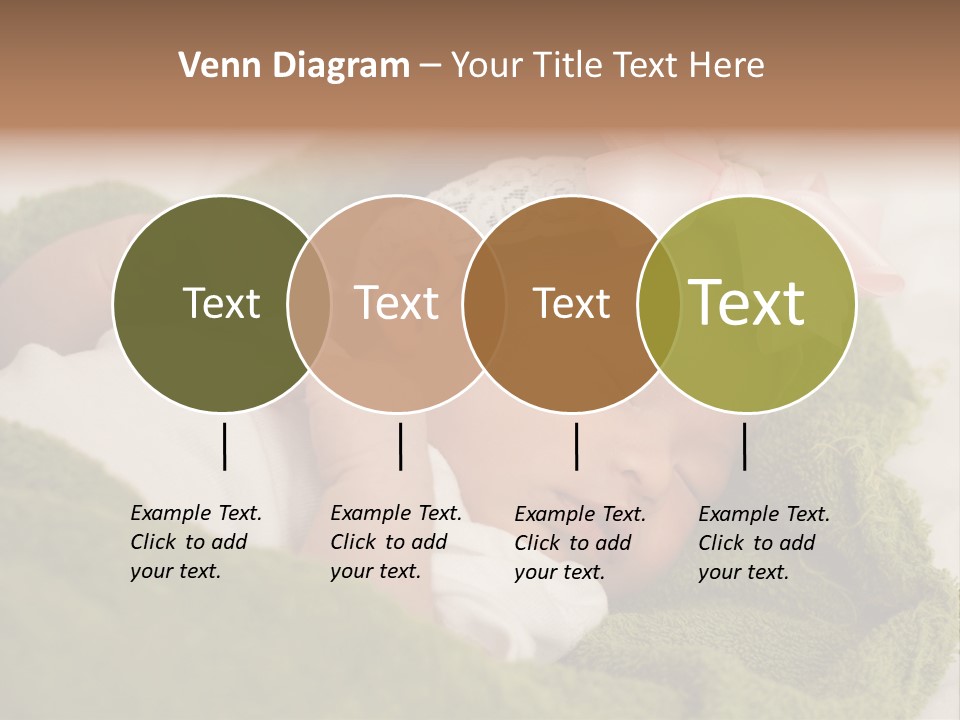 Venn Diagram – Your Title Text Here

Text

Text

Text

Text

Example Text. Click to add your text.

Example Text. Click to add your text.

Example Text. Click to add your text.

Example Text. Click to add your text.